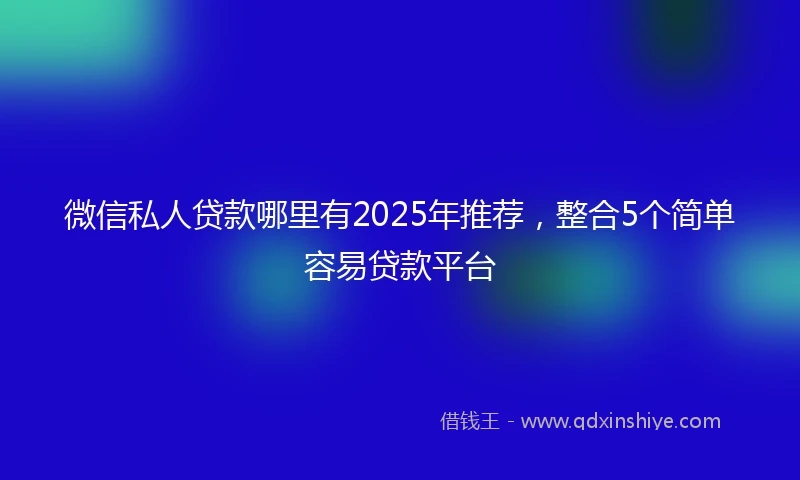 微信私人贷款哪里有2025年推荐，整合5个简单容易贷款平台

借钱王 - www.qdxinshiye.com